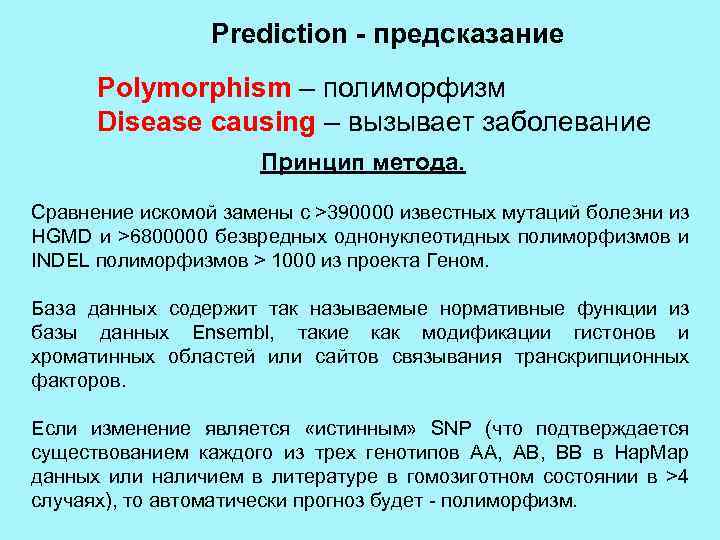 Prediction - предсказание

Polymorphism – полиморфизм
Disease causing – вызывает заболевание

Принцип метода.

Сравнение искомой замены с >390000 известных мутаций болезни из HGMD и >6800000 безвредных однонуклеотидных полиморфизмов и INDEL полиморфизмов > 1000 из проекта Геном.

База данных содержит так называемые нормативные функции из базы данных Ensembl, такие как модификации гистонов и хроматинных областей или сайтов связывания транскрипционных факторов.

Если изменение является «истинным» SNP (что подтверждается существованием каждого из трех генотипов AA, AB, BB в HapMap данных или наличием в литературе в гомозиготном состоянии в >4 случаях), то автоматически прогноз будет - полиморфизм.